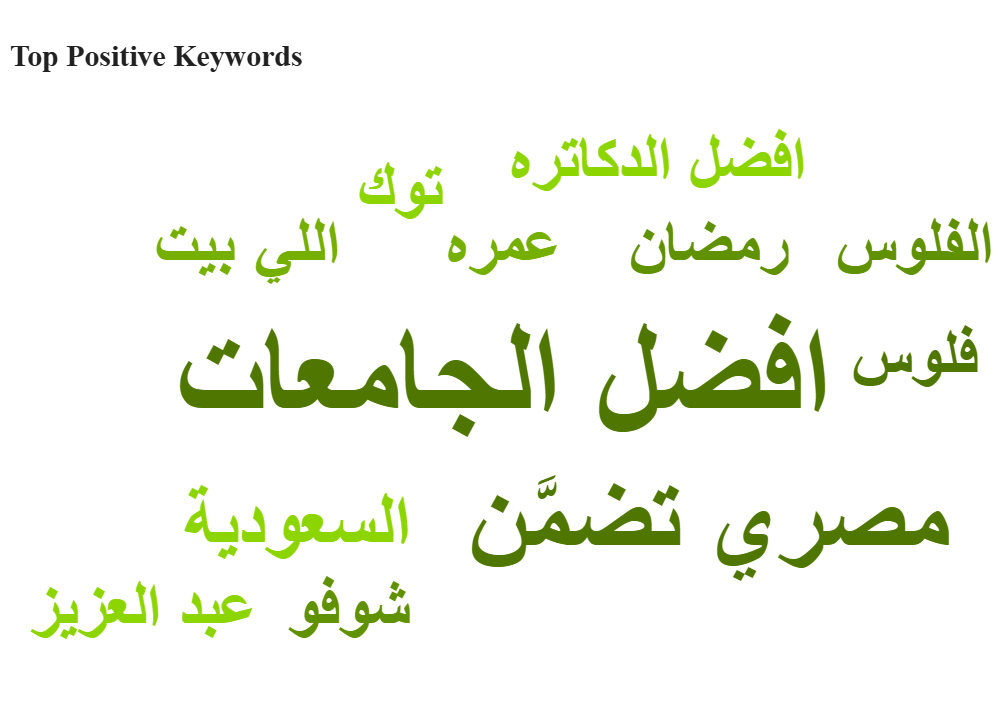 Top Positive Keywords

افضل الدكاتره
توك
الفلوس رمضان عمره اللي بيت
فلوس افضل الجامعات
مصري تضمَّن السعودية
شوفو عبد العزيز